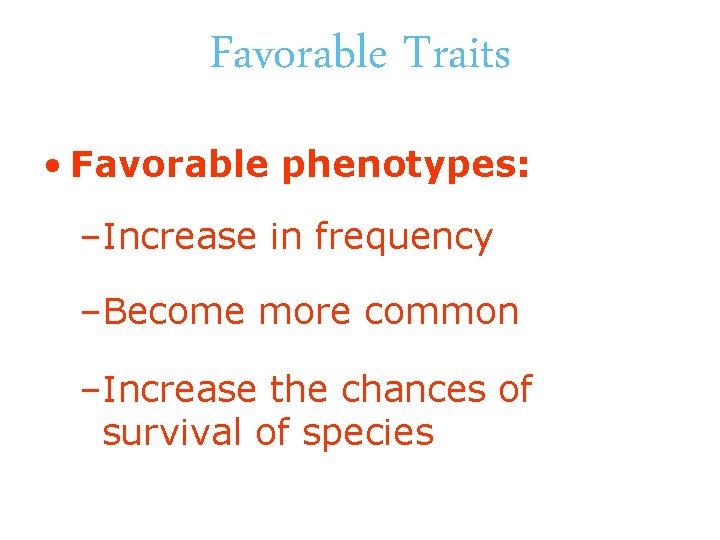 Favorable Traits

• Favorable phenotypes:

–Increase in frequency

–Become more common

–Increase the chances of survival of species